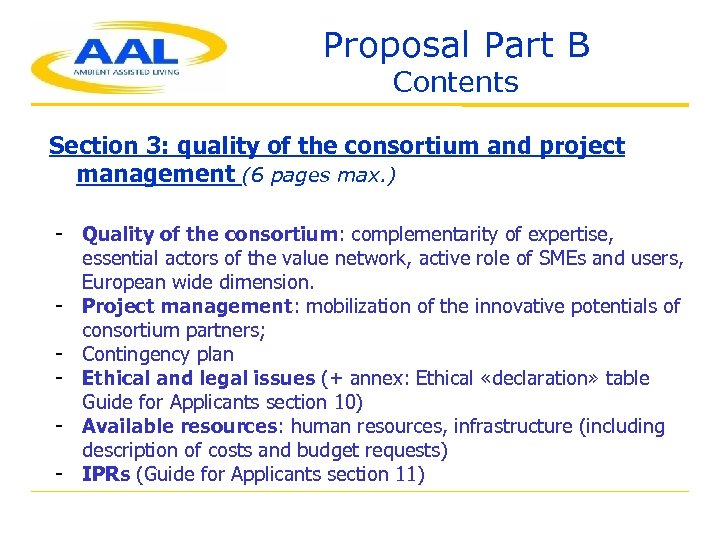 AAL
AMBIENT ASSISTED LIVING

Proposal Part B
Contents

Section 3: quality of the consortium and project management (6 pages max.)

- Quality of the consortium: complementarity of expertise, essential actors of the value network, active role of SMEs and users, European wide dimension.
- Project management: mobilization of the innovative potentials of consortium partners;
- Contingency plan
- Ethical and legal issues (+ annex: Ethical «declaration» table Guide for Applicants section 10)
- Available resources: human resources, infrastructure (including description of costs and budget requests)
- IPRs (Guide for Applicants section 11)